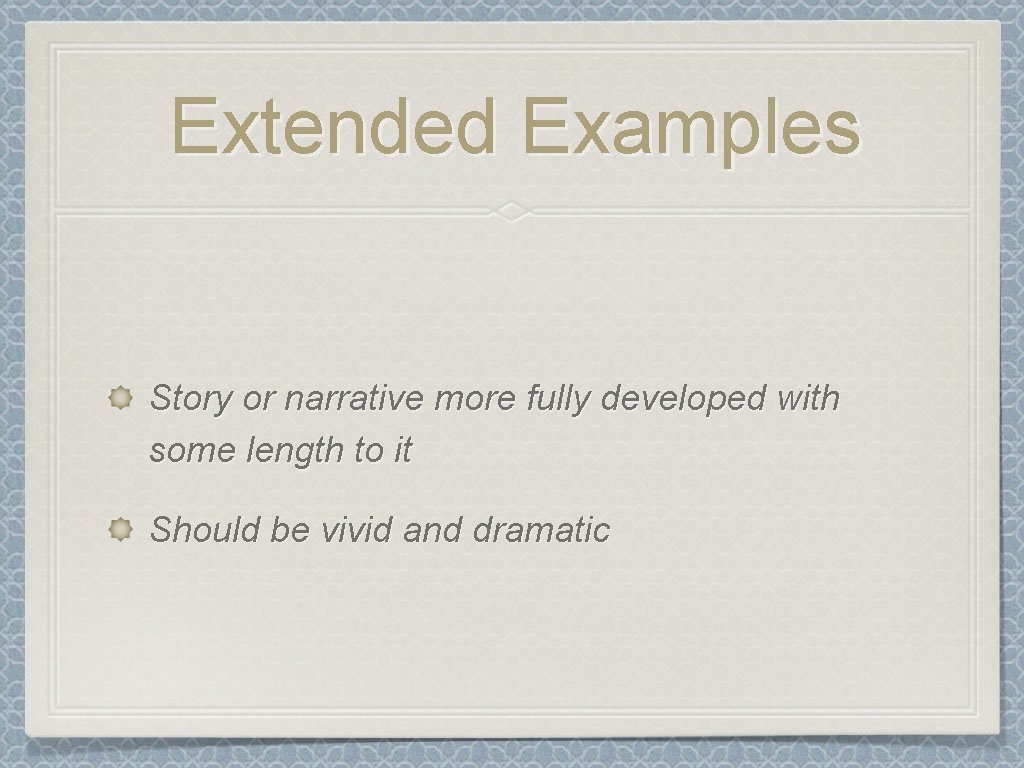 Extended Examples

Story or narrative more fully developed with some length to it

Should be vivid and dramatic